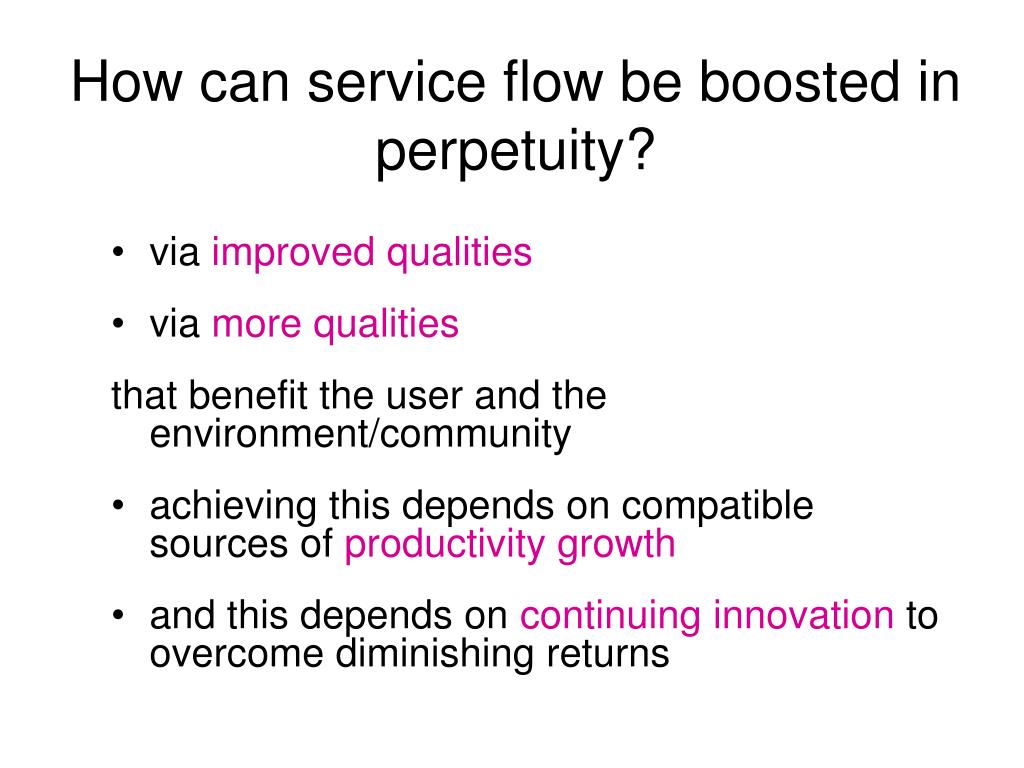 How can service flow be boosted in perpetuity?

• via improved qualities

• via more qualities

that benefit the user and the environment/community

• achieving this depends on compatible sources of productivity growth

• and this depends on continuing innovation to overcome diminishing returns